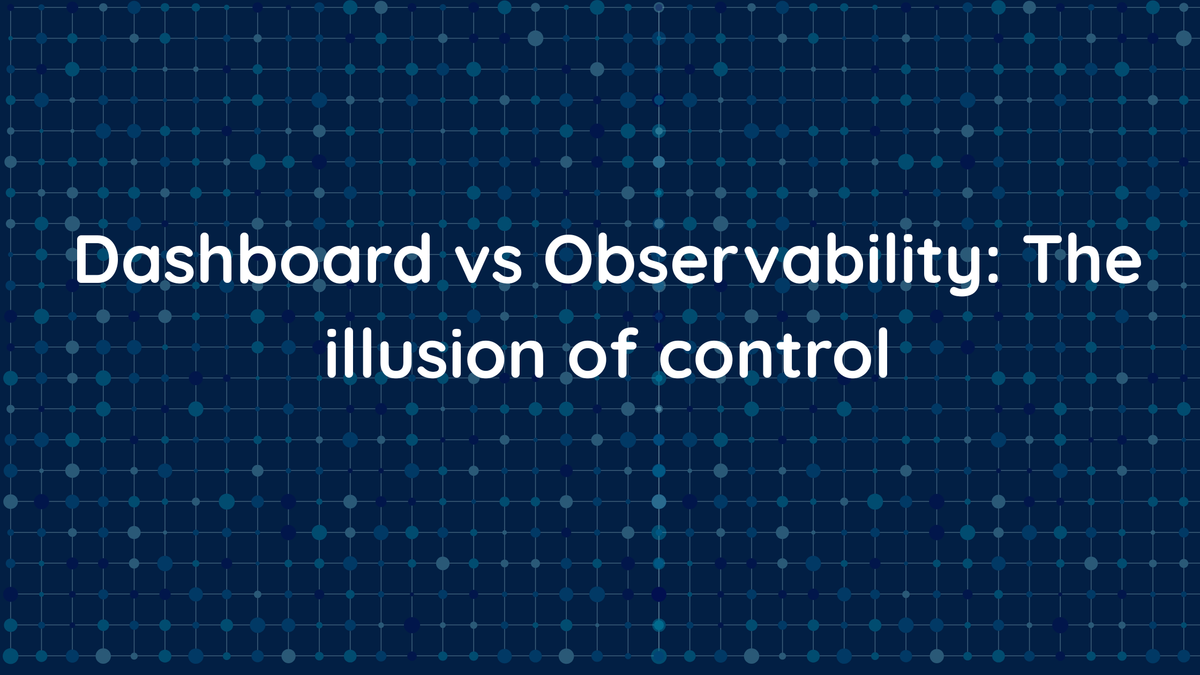 Dashboard vs Observability: The illusion of control